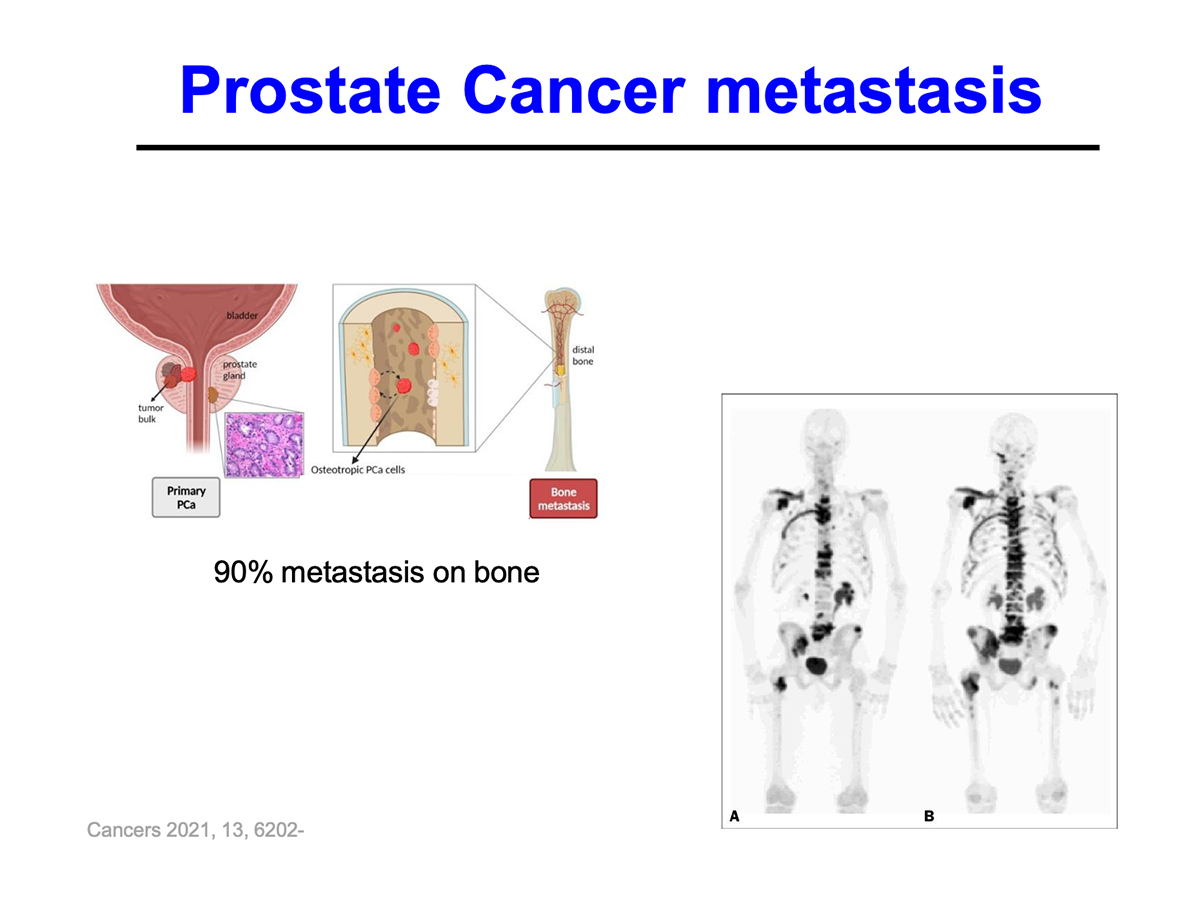 Prostate Cancer metastasis

bladder
prostate gland
tumor bulk
Osteotropic PCa cells
distal bone
Primary PCa
Bone metastasis

90% metastasis on bone

A
B

Cancers 2021, 13, 6202-